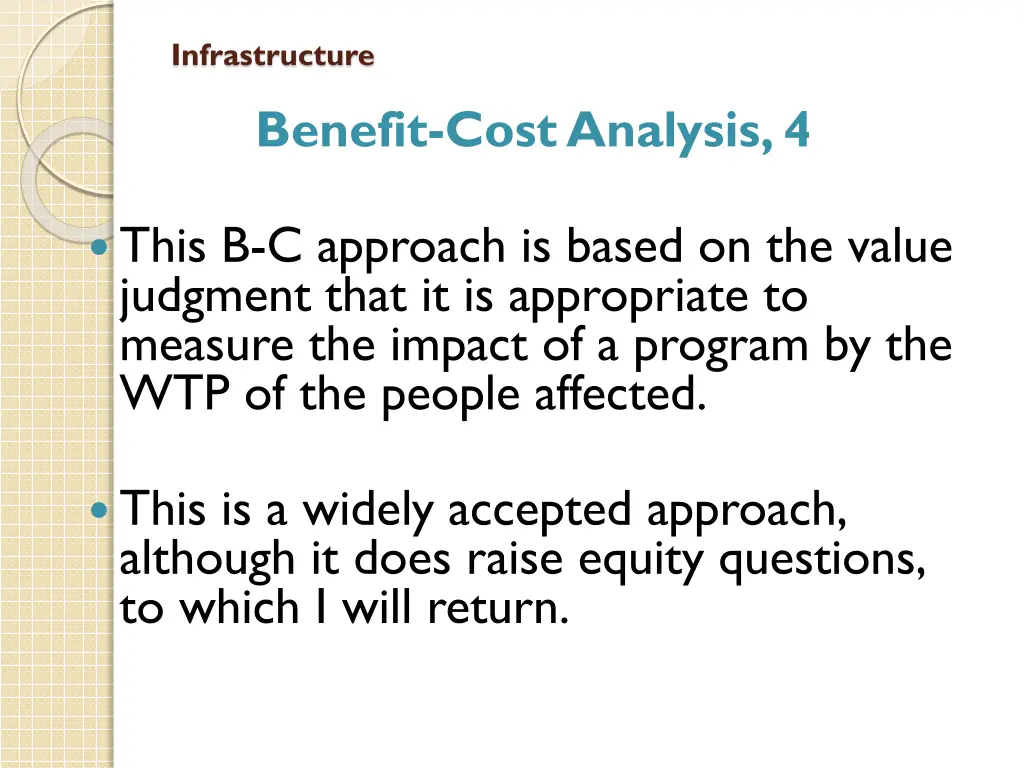 Infrastructure

Benefit-Cost Analysis, 4

This B-C approach is based on the value judgment that it is appropriate to measure the impact of a program by the WTP of the people affected.

This is a widely accepted approach, although it does raise equity questions, to which I will return.